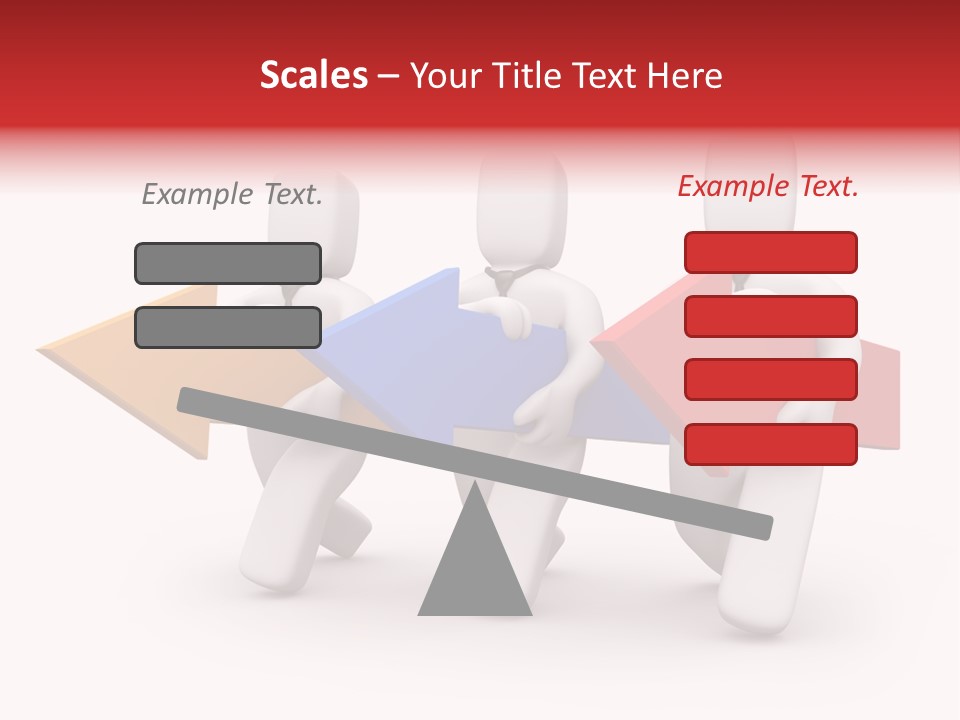 Scales – Your Title Text Here

Example Text.

Example Text.